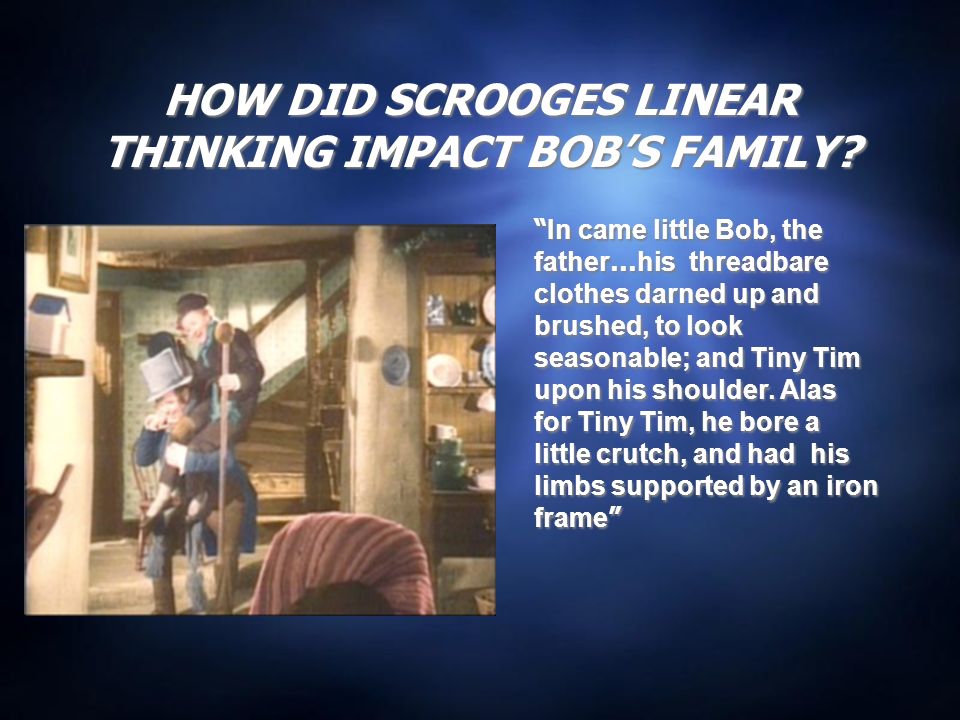 HOW DID SCROOGES LINEAR THINKING IMPACT BOB'S FAMILY?

"In came little Bob, the father…his threadbare clothes darned up and brushed, to look seasonable; and Tiny Tim upon his shoulder. Alas for Tiny Tim, he bore a little crutch, and had his limbs supported by an iron frame"